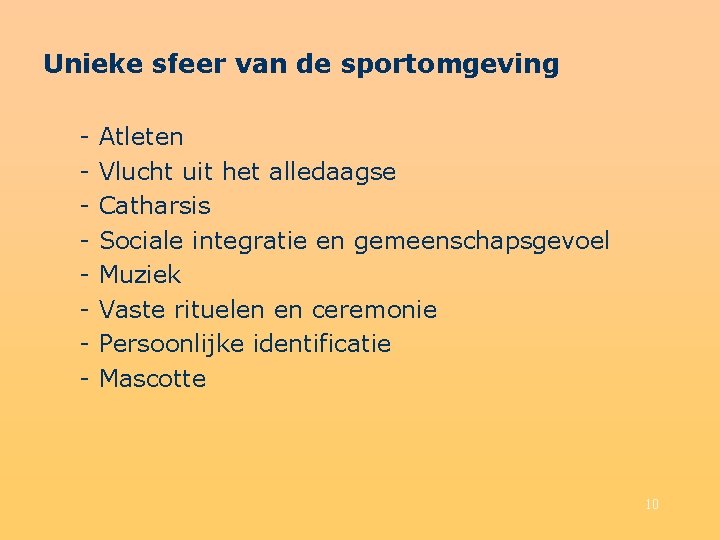 Unieke sfeer van de sportomgeving

- Atleten
- Vlucht uit het alledaagse
- Catharsis
- Sociale integratie en gemeenschapsgevoel
- Muziek
- Vaste rituelen en ceremonie
- Persoonlijke identificatie
- Mascotte

10